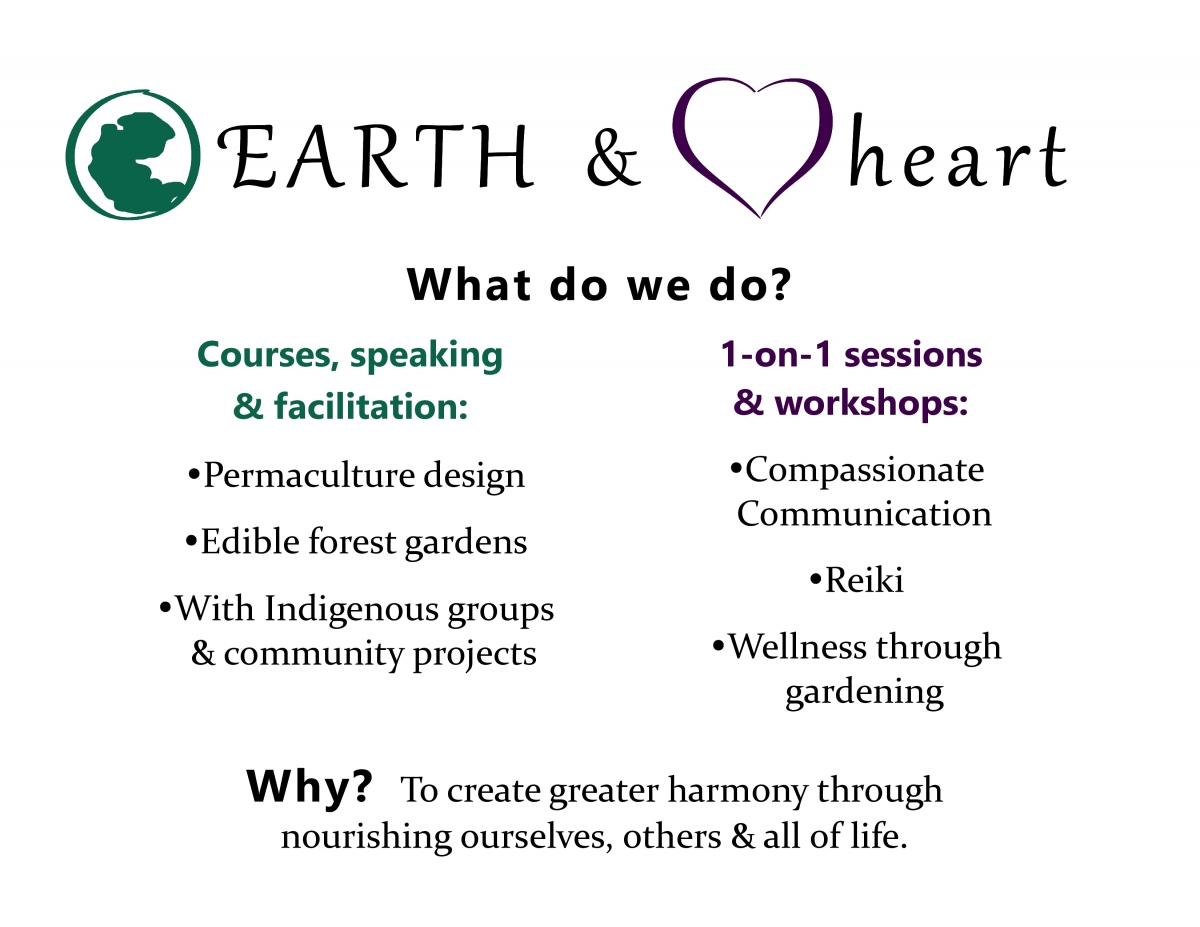 EARTH & heart

What do we do?

Courses, speaking & facilitation:

•Permaculture design

•Edible forest gardens

•With Indigenous groups & community projects

1-on-1 sessions & workshops:

•Compassionate Communication

•Reiki

•Wellness through gardening

Why? To create greater harmony through nourishing ourselves, others & all of life.